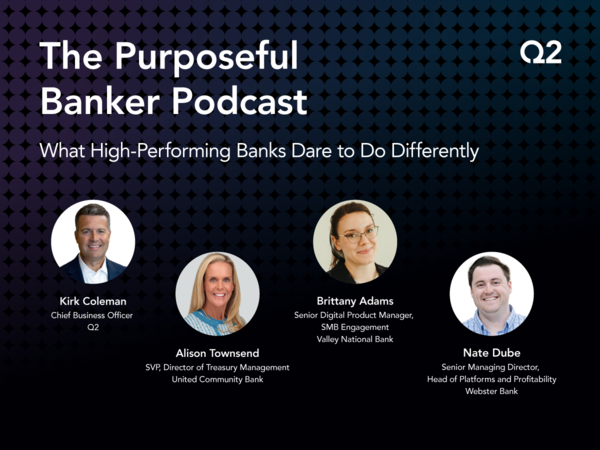 The Purposeful Banker Podcast

Q2

What High-Performing Banks Dare to Do Differently

Kirk Coleman
Chief Business Officer
Q2

Alison Townsend
SVP, Director of Treasury Management
United Community Bank

Brittany Adams
Senior Digital Product Manager,
SMB Engagement
Valley National Bank

Nate Dube
Senior Managing Director,
Head of Platforms and Profitability
Webster Bank